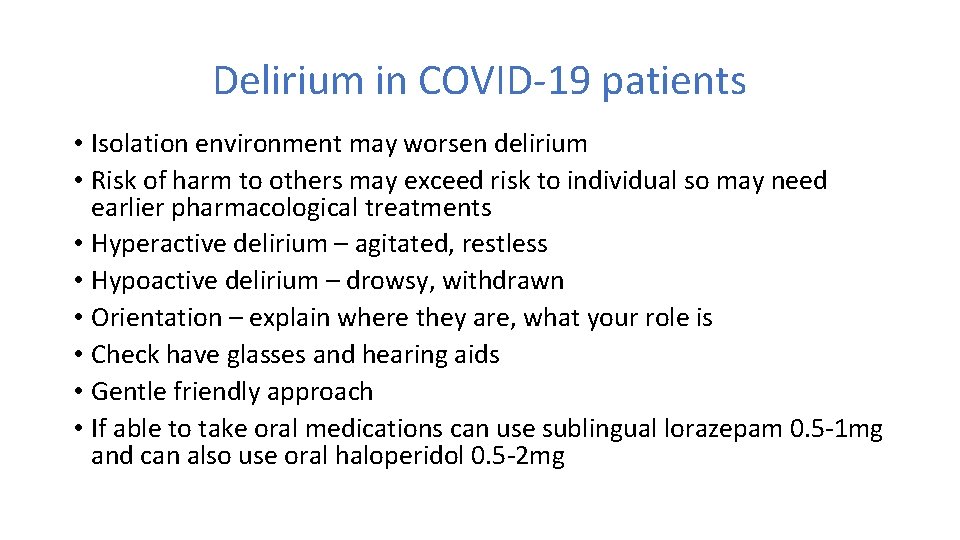 Delirium in COVID-19 patients

• Isolation environment may worsen delirium
• Risk of harm to others may exceed risk to individual so may need earlier pharmacological treatments
• Hyperactive delirium – agitated, restless
• Hypoactive delirium – drowsy, withdrawn
• Orientation – explain where they are, what your role is
• Check have glasses and hearing aids
• Gentle friendly approach
• If able to take oral medications can use sublingual lorazepam 0.5-1mg and can also use oral haloperidol 0.5-2mg